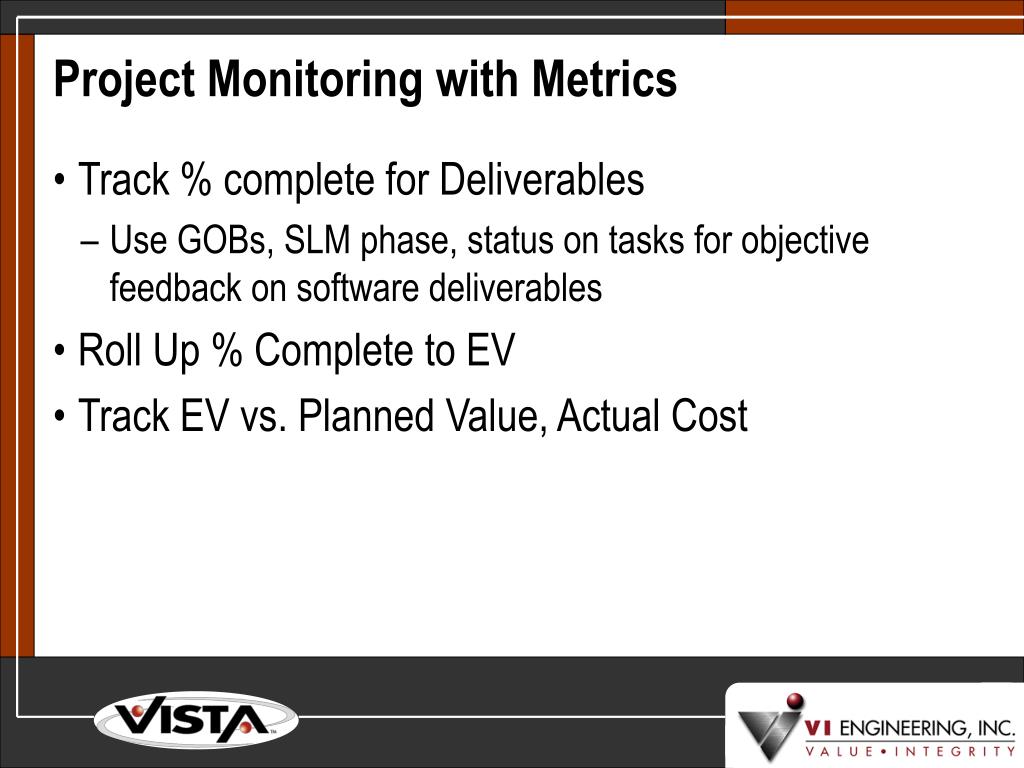 Project Monitoring with Metrics

• Track % complete for Deliverables

– Use GOBs, SLM phase, status on tasks for objective feedback on software deliverables

• Roll Up % Complete to EV

• Track EV vs. Planned Value, Actual Cost

VISTA™

VI ENGINEERING, INC.
VALUE • INTEGRITY